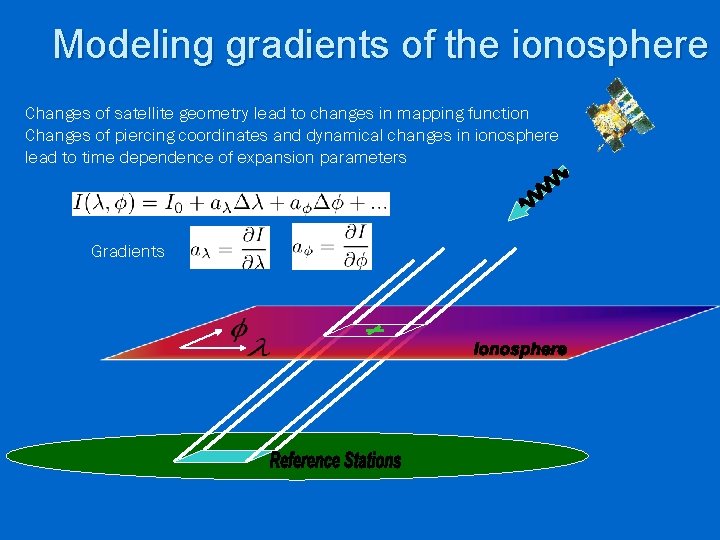 Modeling gradients of the ionosphere

Changes of satellite geometry lead to changes in mapping function
Changes of piercing coordinates and dynamical changes in ionosphere lead to time dependence of expansion parameters

$I(\lambda, \phi) = I_0 + a_\lambda \Delta\lambda + a_\phi \Delta\phi + ...$

Gradients $a_\lambda = \frac{\partial I}{\partial \lambda}$ $a_\phi = \frac{\partial I}{\partial \phi}$

$\phi$
$\lambda$

Ionosphere

Reference Stations